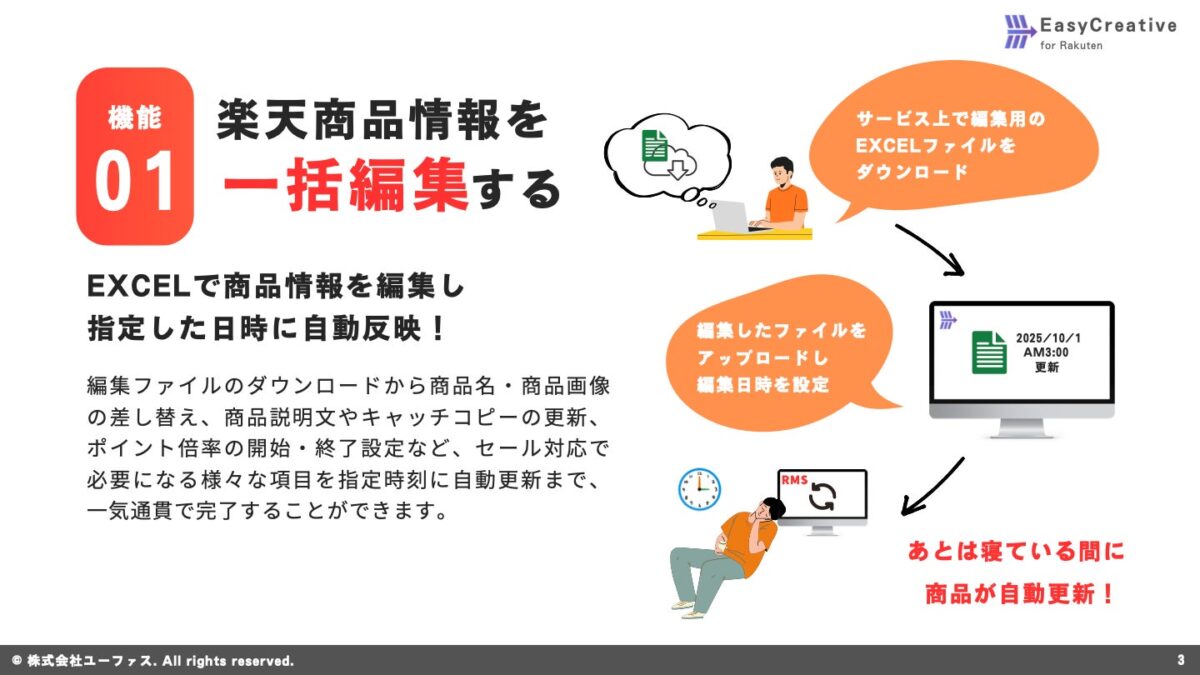 EasyCreative
for Rakuten

機能
01

楽天商品情報を
一括編集する

EXCELで商品情報を編集し
指定した日時に自動反映！

編集ファイルのダウンロードから商品名・商品画像の差し替え、商品説明文やキャッチコピーの更新、ポイント倍率の開始・終了設定など、セール対応で必要になる様々な項目を指定時刻に自動更新まで、一気通貫で完了することができます。

サービス上で編集用の
EXCELファイルを
ダウンロード

編集したファイルを
アップロードし
編集日時を設定

2025/10/1
AM3:00
更新

RMS

あとは寝ている間に
商品が自動更新！

© 株式会社ユーファス. All rights reserved.

3